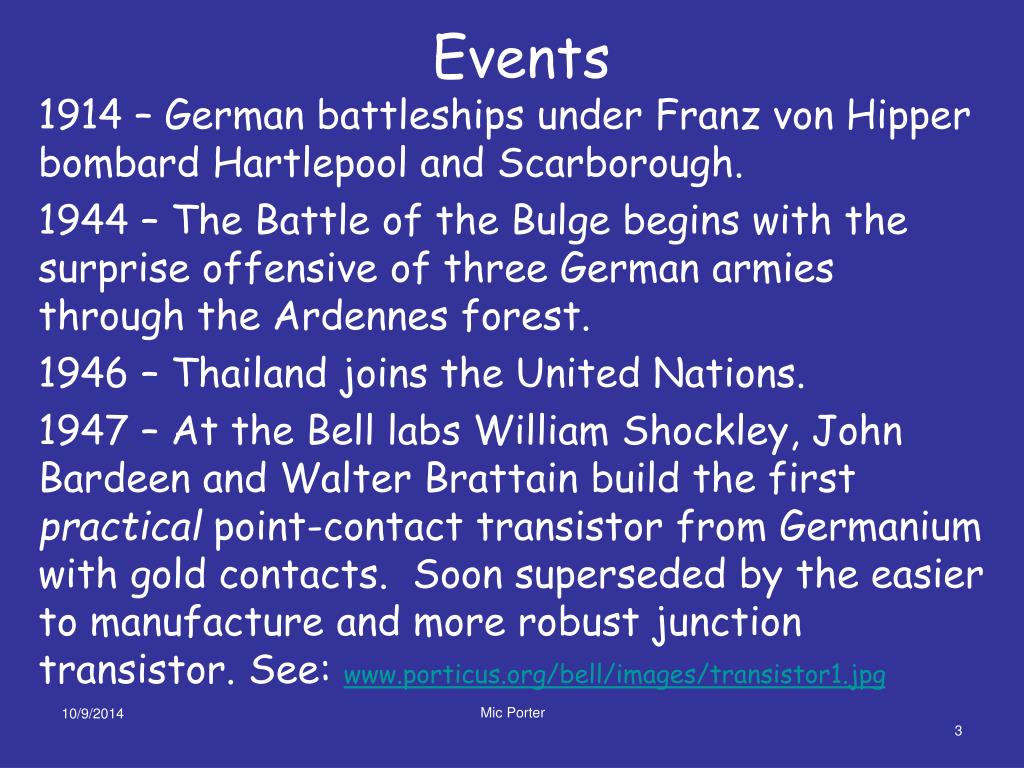 Events

1914 – German battleships under Franz von Hipper bombard Hartlepool and Scarborough.

1944 – The Battle of the Bulge begins with the surprise offensive of three German armies through the Ardennes forest.

1946 – Thailand joins the United Nations.

1947 – At the Bell labs William Shockley, John Bardeen and Walter Brattain build the first practical point-contact transistor from Germanium with gold contacts. Soon superseded by the easier to manufacture and more robust junction transistor. See: www.porticus.org/bell/images/transistor1.jpg

10/9/2014

Mic Porter

3